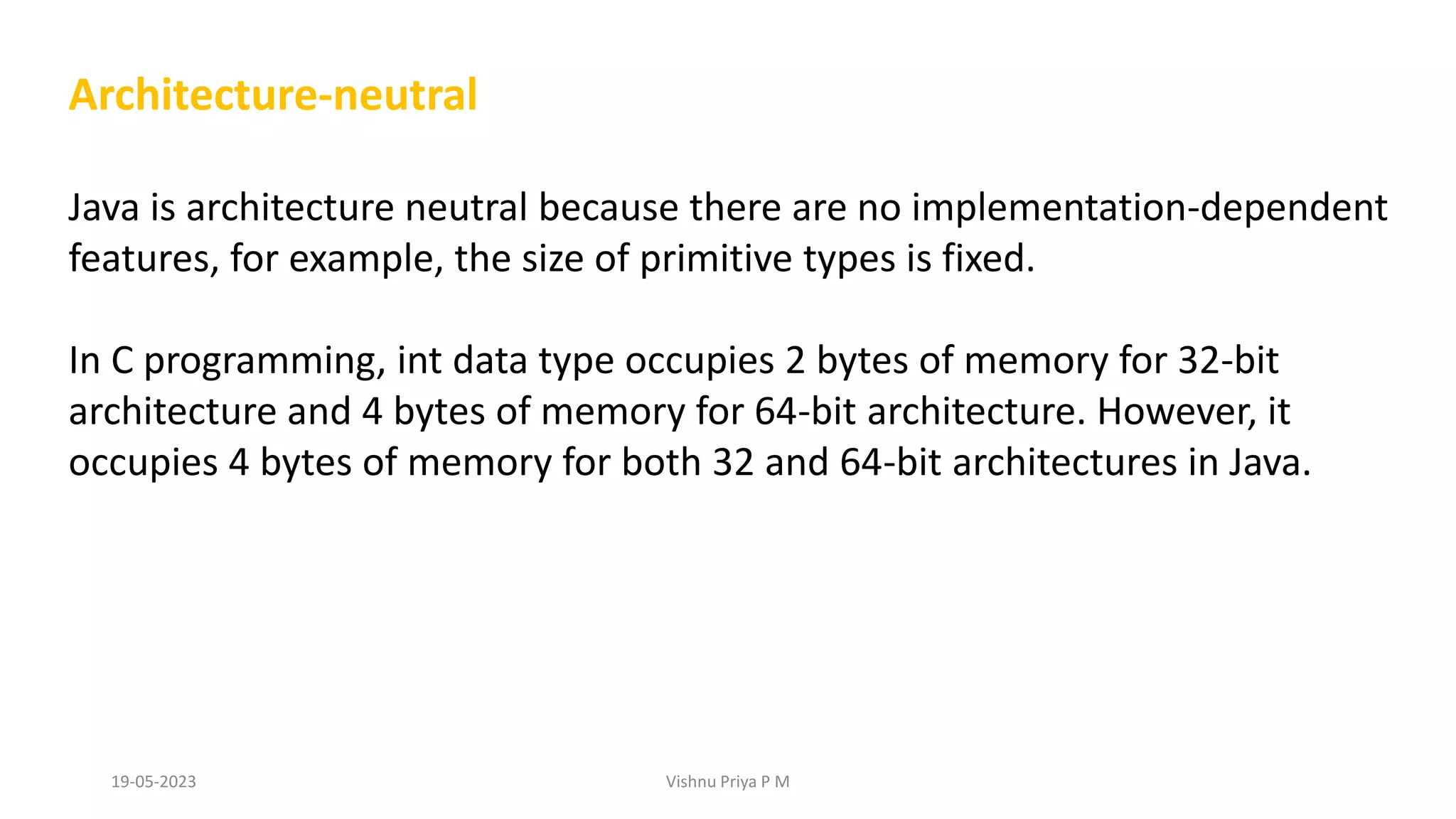 Architecture-neutral

Java is architecture neutral because there are no implementation-dependent features, for example, the size of primitive types is fixed.

In C programming, int data type occupies 2 bytes of memory for 32-bit architecture and 4 bytes of memory for 64-bit architecture. However, it occupies 4 bytes of memory for both 32 and 64-bit architectures in Java.

19-05-2023

Vishnu Priya P M